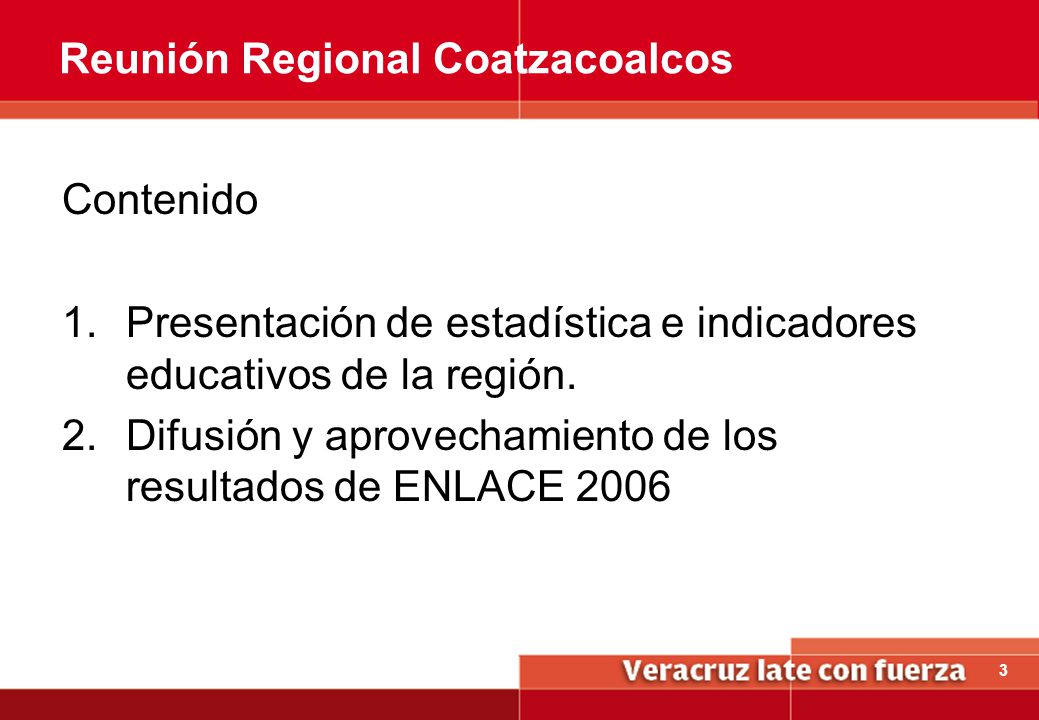 Reunión Regional Coatzacoalcos

Contenido

1. Presentación de estadística e indicadores educativos de la región.
2. Difusión y aprovechamiento de los resultados de ENLACE 2006

Veracruz late con fuerza

3